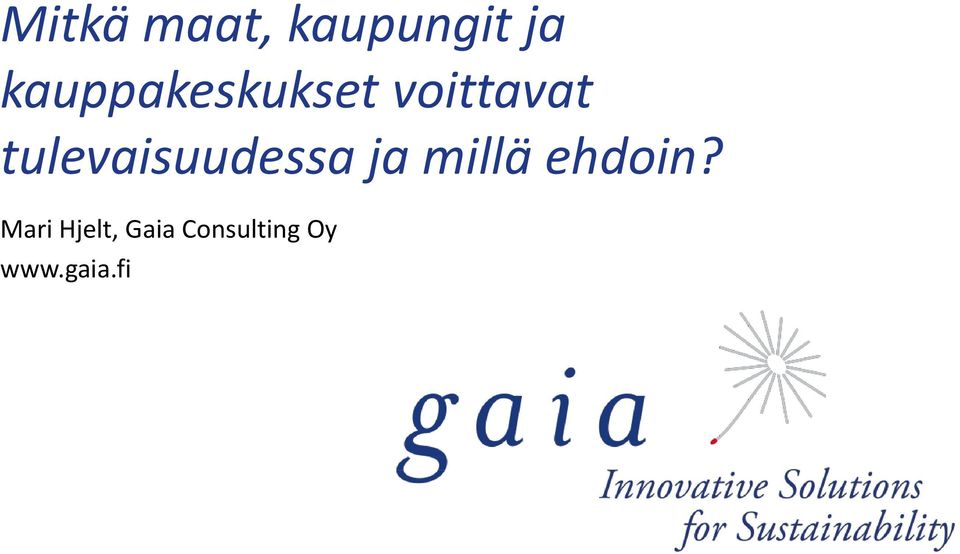 Mitkä maat, kaupungit ja kauppakeskukset voittavat tulevaisuudessa ja millä ehdoin?

Mari Hjelt, Gaia Consulting Oy
www.gaia.fi

gaia

Innovative Solutions for Sustainability